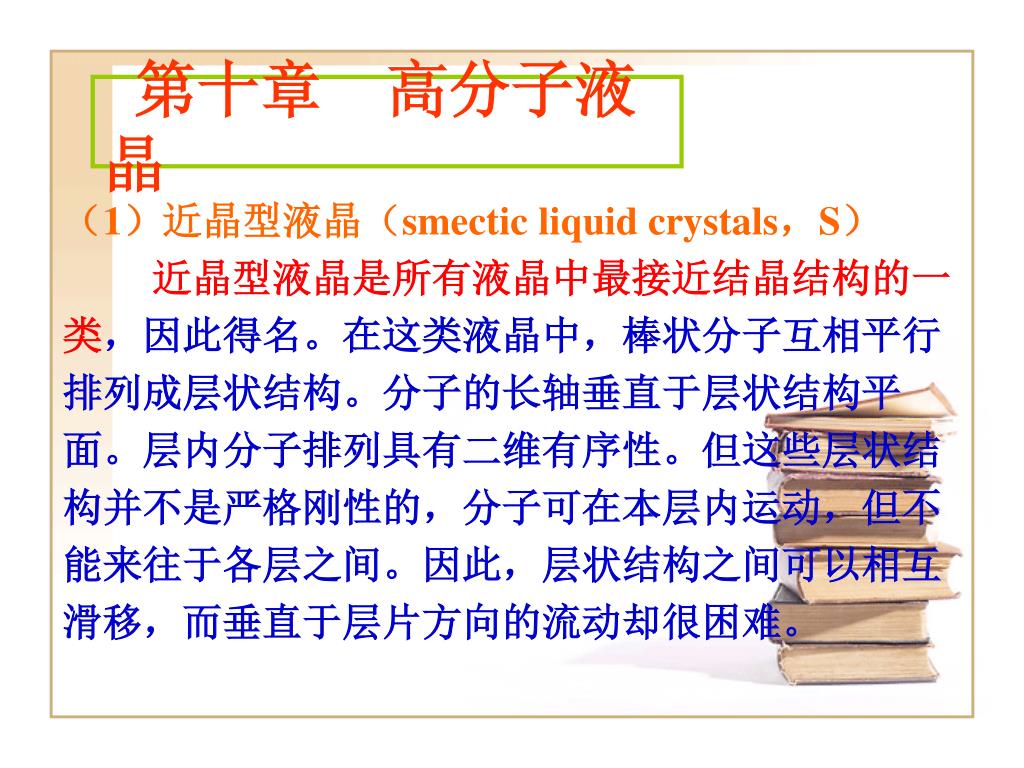 第十章　高分子液晶

（1）近晶型液晶（smectic liquid crystals，S）

近晶型液晶是所有液晶中最接近结晶结构的一类，因此得名。在这类液晶中，棒状分子互相平行排列成层状结构。分子的长轴垂直于层状结构平面。层内分子排列具有二维有序性。但这些层状结构并不是严格刚性的，分子可在本层内运动，但不能来往于各层之间。因此，层状结构之间可以相互滑移，而垂直于层片方向的流动却很困难。